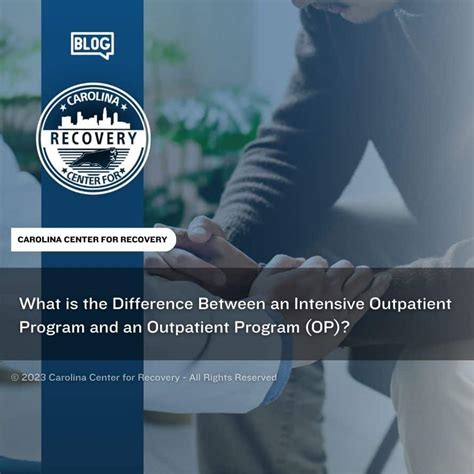 BLOG

CAROLINA
RECOVERY
CENTER FOR

CAROLINA CENTER FOR RECOVERY

What is the Difference Between an Intensive Outpatient Program and an Outpatient Program (OP)?

© 2023 Carolina Center for Recovery - All Rights Reserved